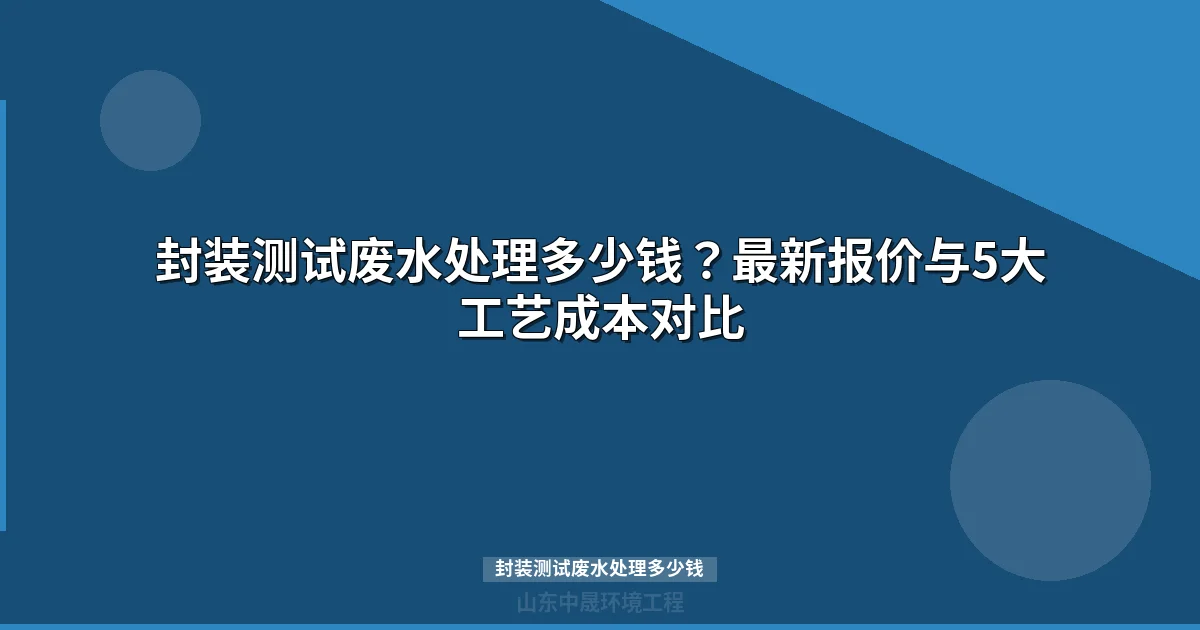 封装测试废水处理多少钱？最新报价与5大工艺成本对比

封装测试废水处理多少钱

山东中晟环境工程